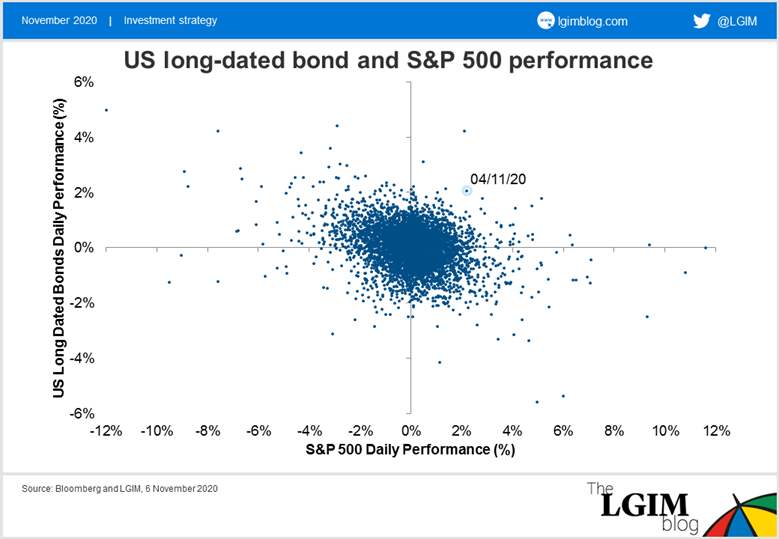 November 2020 | Investment strategy

lgimblog.com

@LGIM

US long-dated bond and S&P 500 performance

US Long Dated Bonds Daily Performance (%)

6%
4%
2%
0%
-2%
-4%
-6%

04/11/20

-12% -10% -8% -6% -4% -2% 0% 2% 4% 6% 8% 10% 12%

S&P 500 Daily Performance (%)

Source: Bloomberg and LGIM, 6 November 2020

The LGIM blog